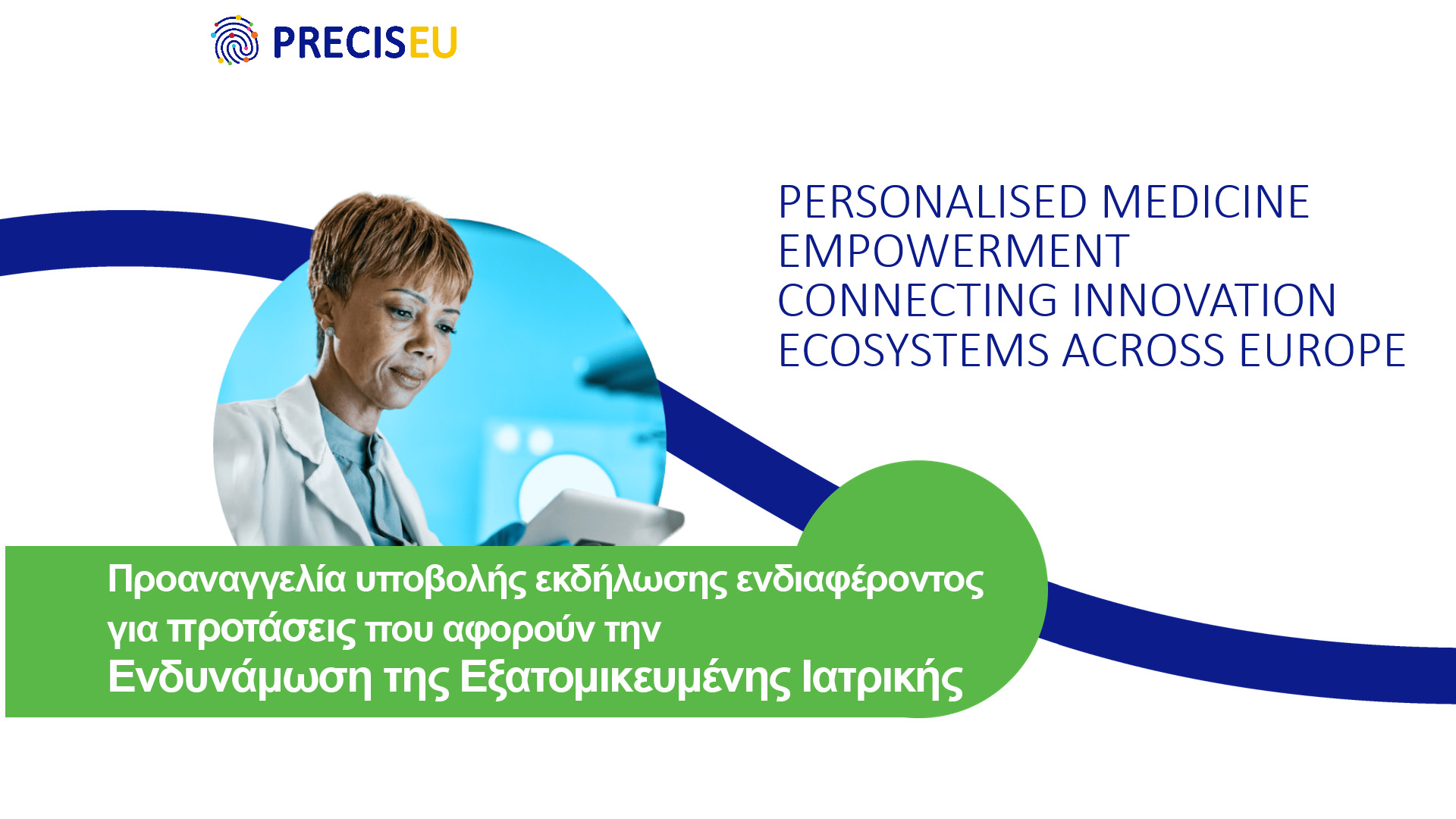 PRECISEU

PERSONALISED MEDICINE EMPOWERMENT CONNECTING INNOVATION ECOSYSTEMS ACROSS EUROPE

Προαναγγελία υποβολής εκδήλωσης ενδιαφέροντος για προτάσεις που αφορούν την Ενδυνάμωση της Εξατομικευμένης Ιατρικής